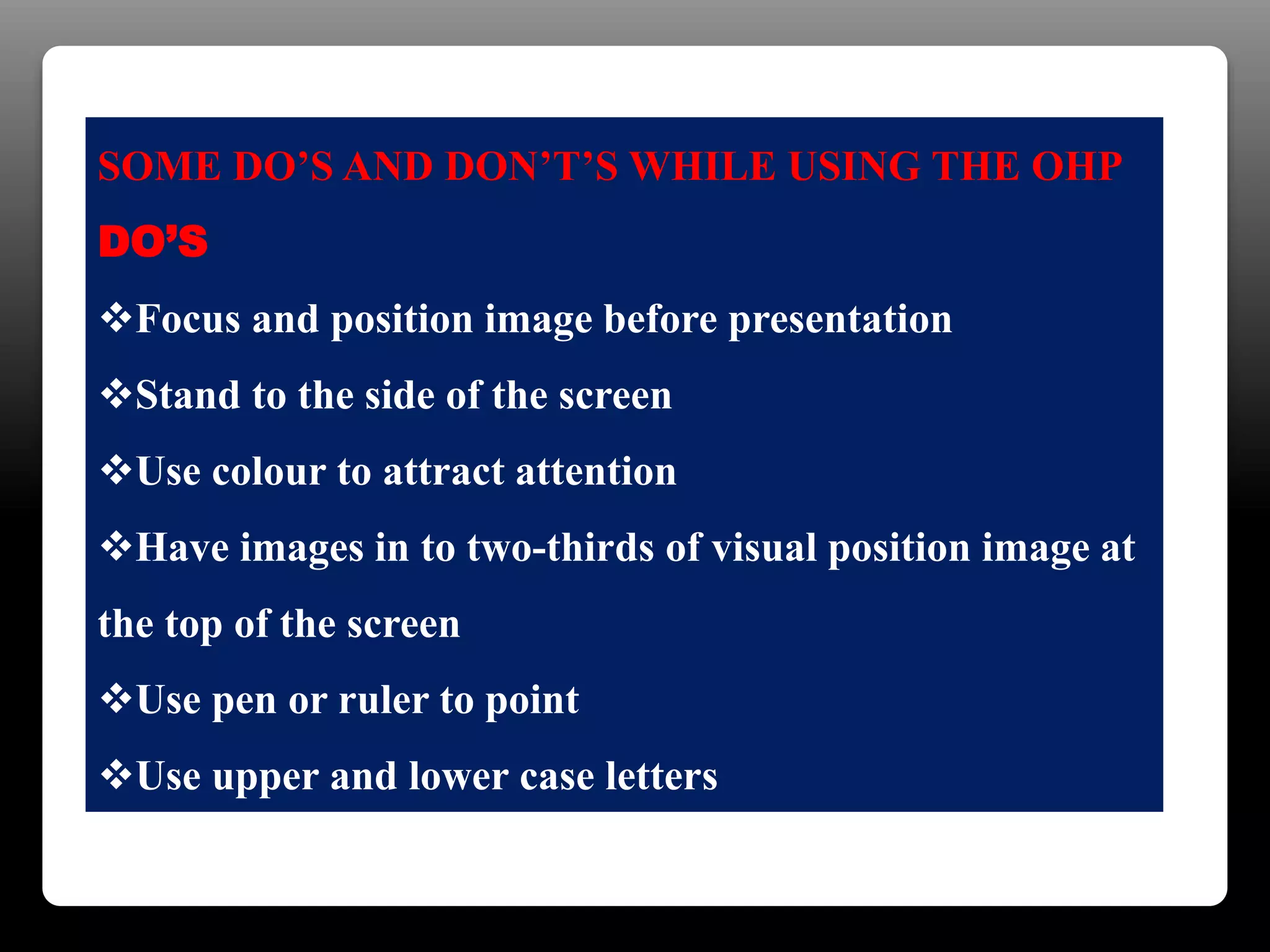 SOME DO’S AND DON’T’S WHILE USING THE OHP

DO’S

❖Focus and position image before presentation

❖Stand to the side of the screen

❖Use colour to attract attention

❖Have images in to two-thirds of visual position image at the top of the screen

❖Use pen or ruler to point

❖Use upper and lower case letters